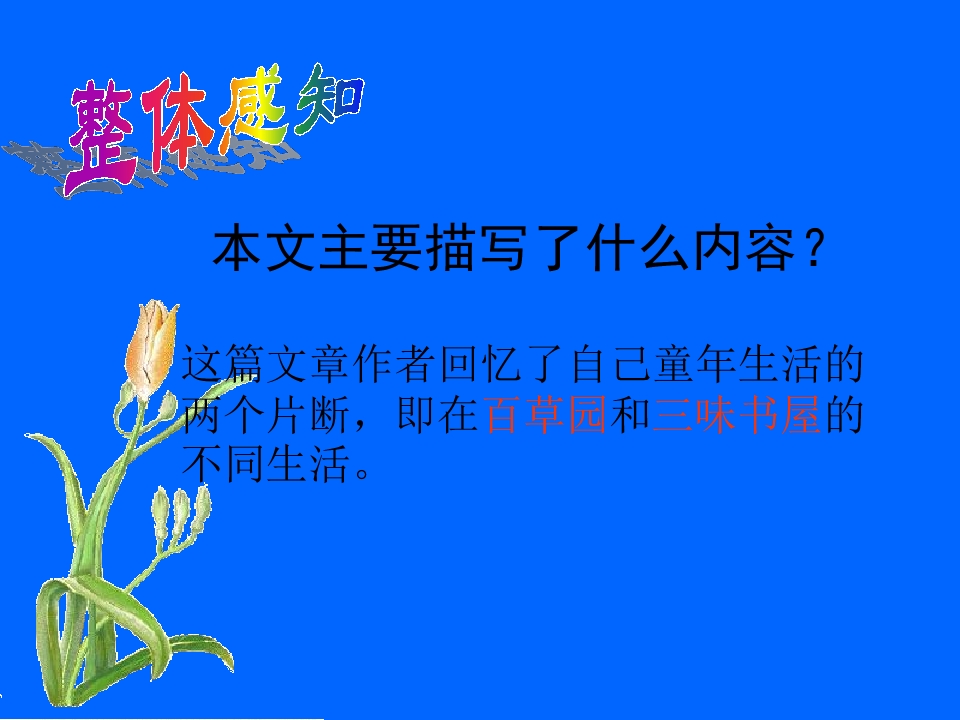 整体感知

本文主要描写了什么内容？

这篇文章作者回忆了自己童年生活的两个片断，即在百草园和三味书屋的不同生活。